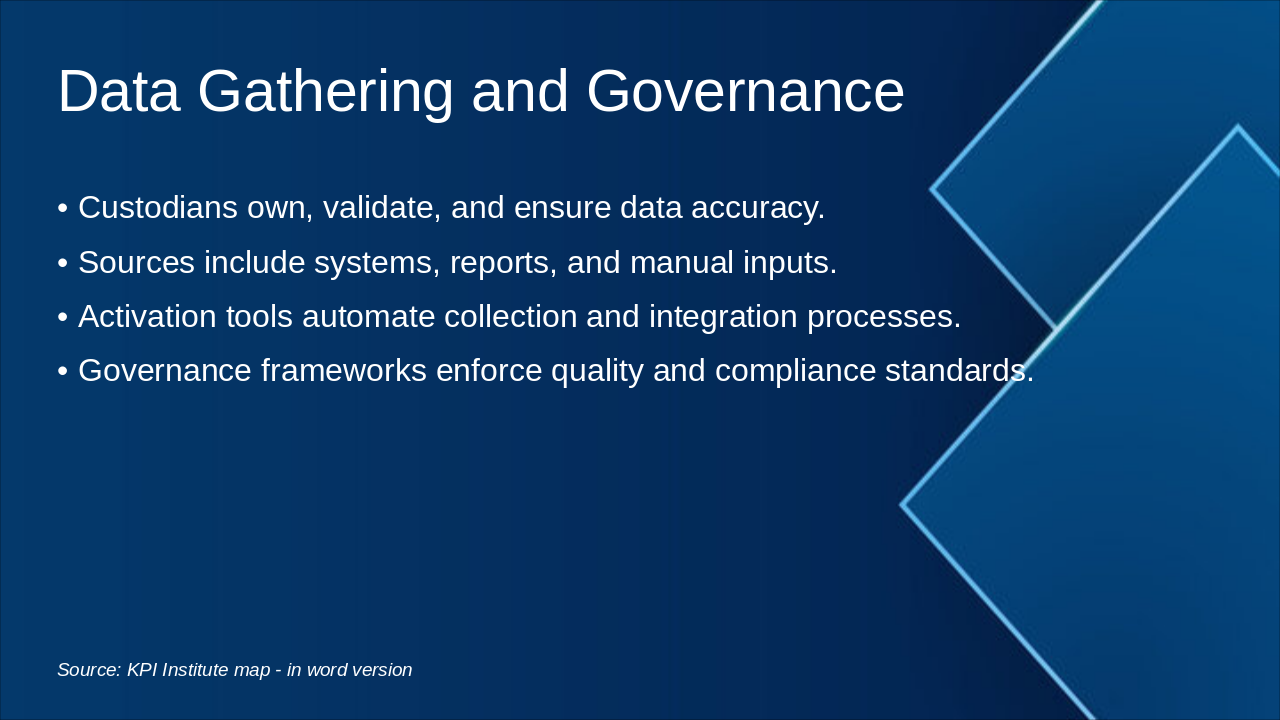 Data Gathering and Governance

• Custodians own, validate, and ensure data accuracy.
• Sources include systems, reports, and manual inputs.
• Activation tools automate collection and integration processes.
• Governance frameworks enforce quality and compliance standards.

Source: KPI Institute map - in word version